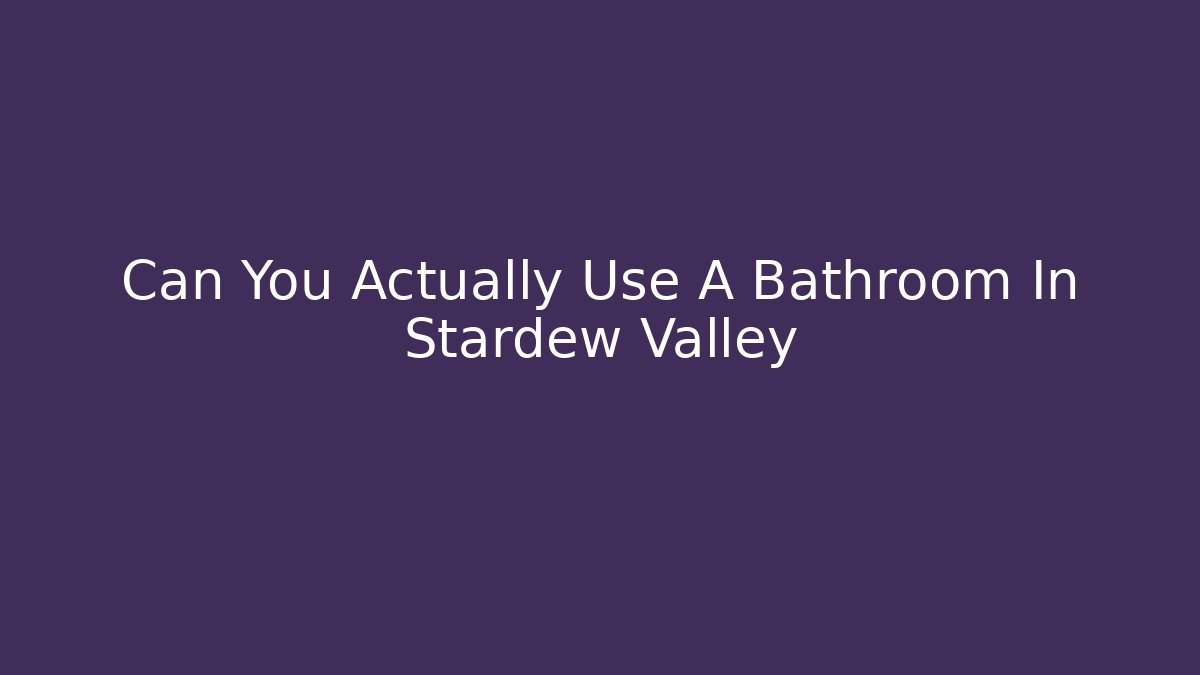 Can You Actually Use A Bathroom In Stardew Valley